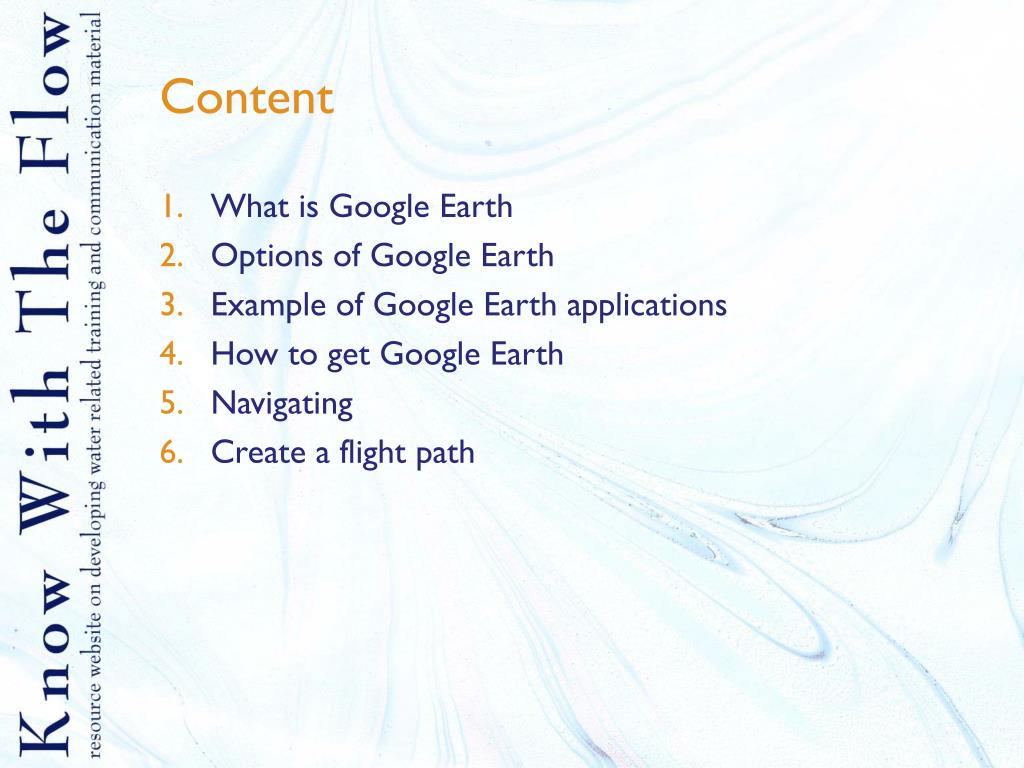 Know With The Flow
resource website on developing water related training and communication material

Content

1. What is Google Earth
2. Options of Google Earth
3. Example of Google Earth applications
4. How to get Google Earth
5. Navigating
6. Create a flight path